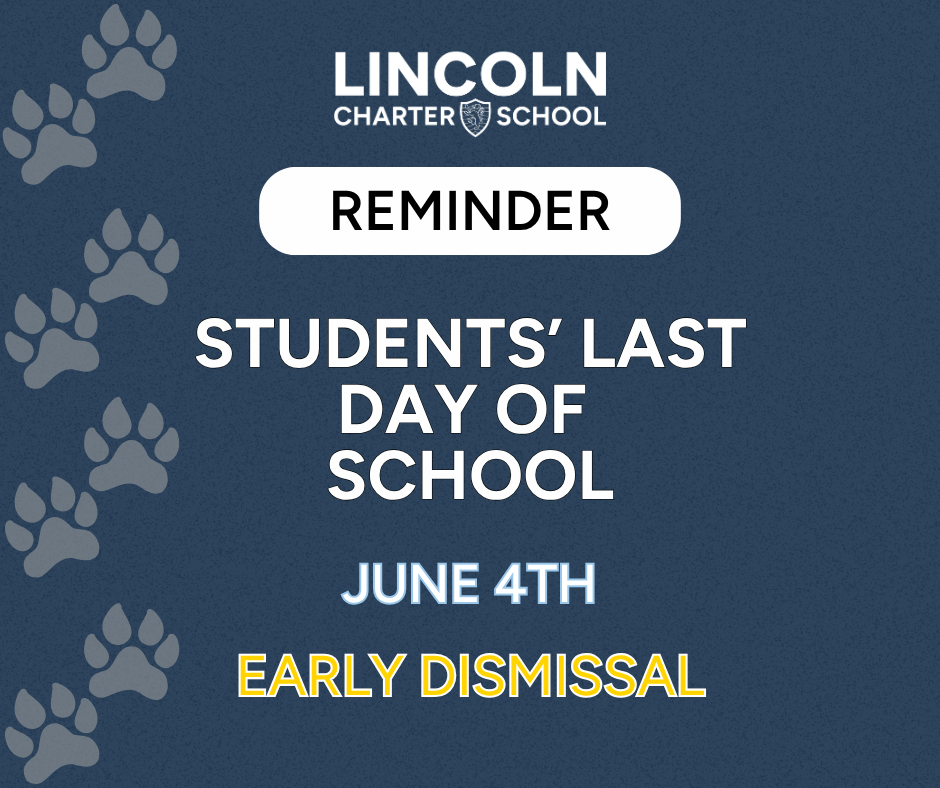 LINCOLN
CHARTER SCHOOL

REMINDER

STUDENTS' LAST DAY OF SCHOOL

JUNE 4TH

EARLY DISMISSAL